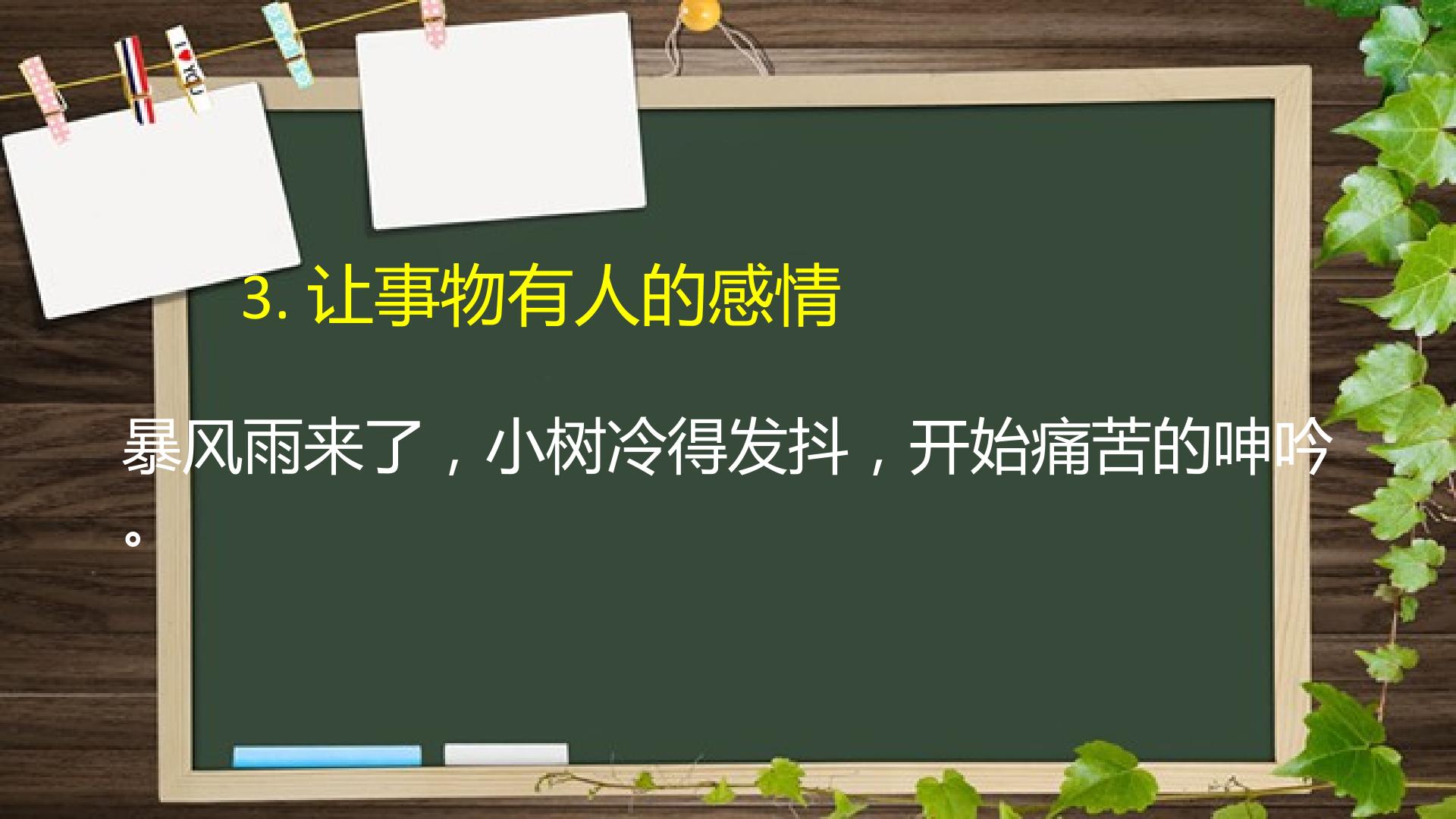 3. 让事物有人的感情

暴风雨来了，小树冷得发抖，开始痛苦的呻吟。